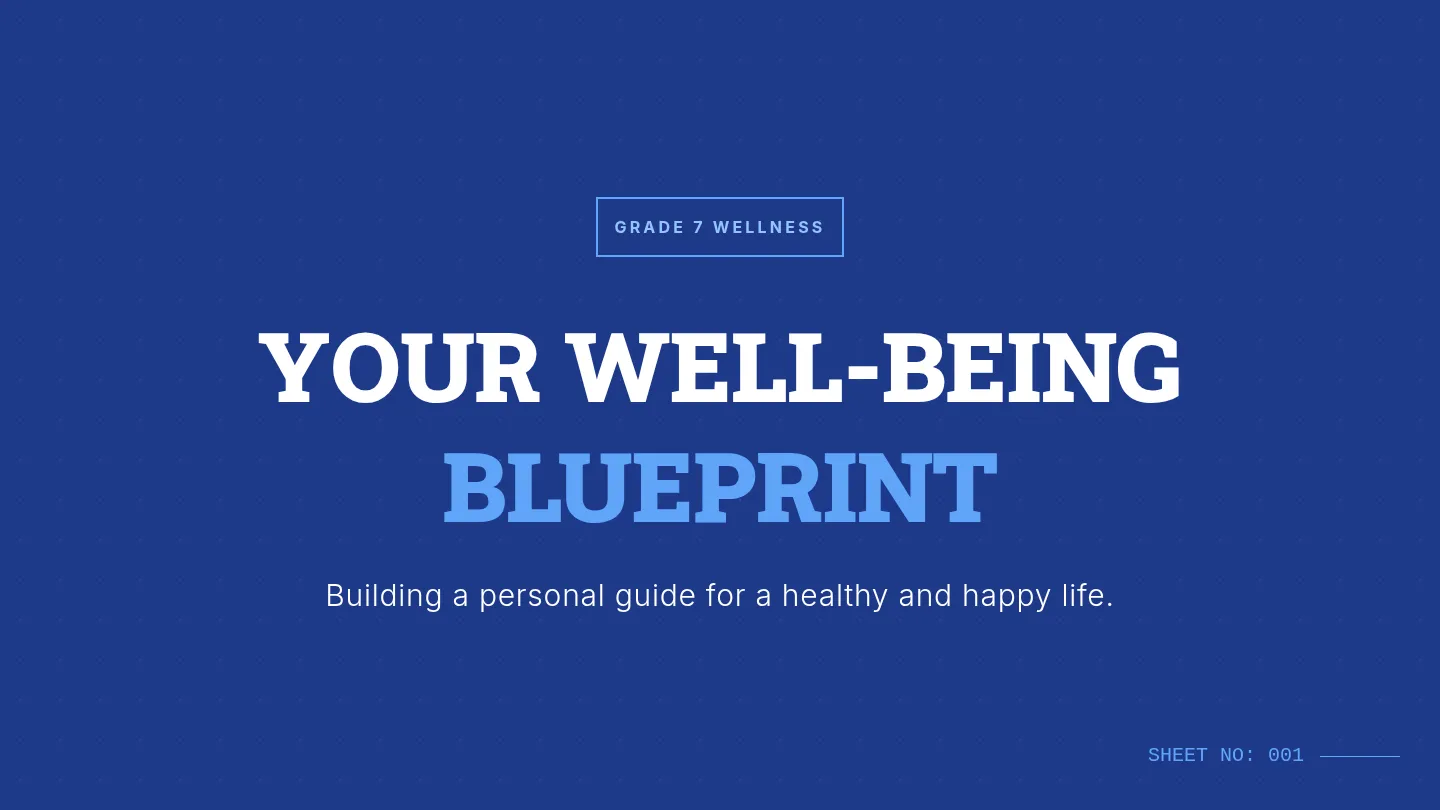 GRADE 7 WELLNESS

YOUR WELL-BEING
BLUEPRINT

Building a personal guide for a healthy and happy life.

SHEET NO: 001